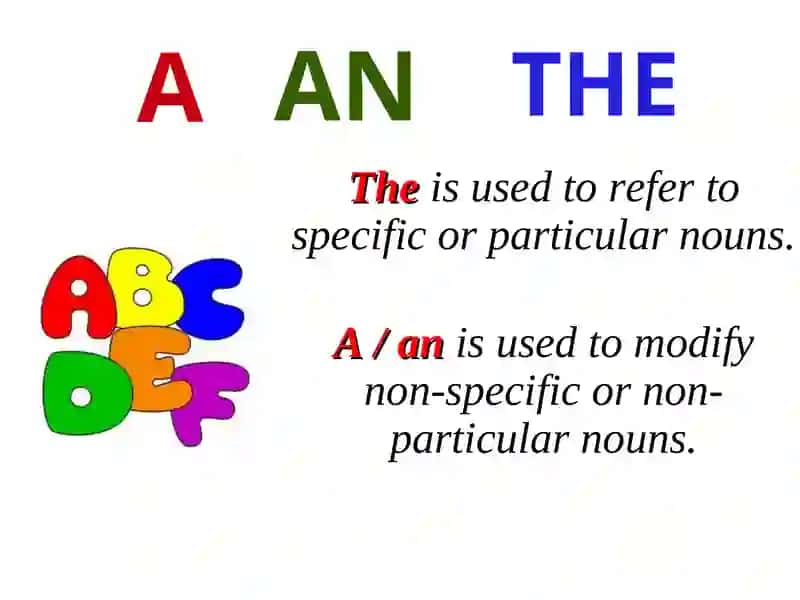 A AN THE

ABC
DEF

The is used to refer to specific or particular nouns.

A / an is used to modify non-specific or non-particular nouns.